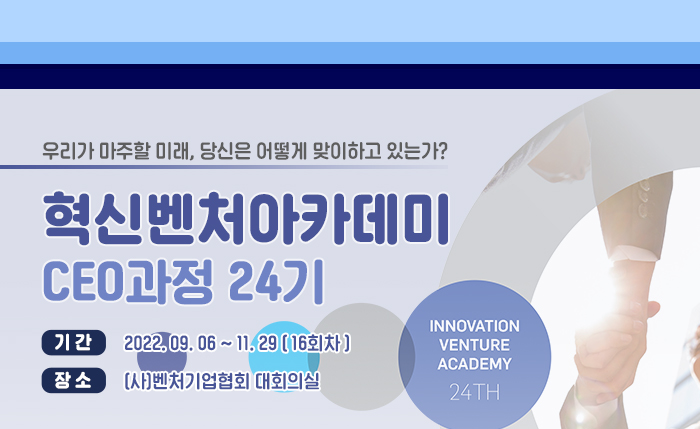 우리가 마주할 미래, 당신은 어떻게 맞이하고 있는가?

혁신벤처아카데미
CEO과정 24기

기 간 2022. 09. 06 ~ 11. 29 ( 16회차 )
장 소 (사)벤처기업협회 대회의실

INNOVATION
VENTURE
ACADEMY
24TH